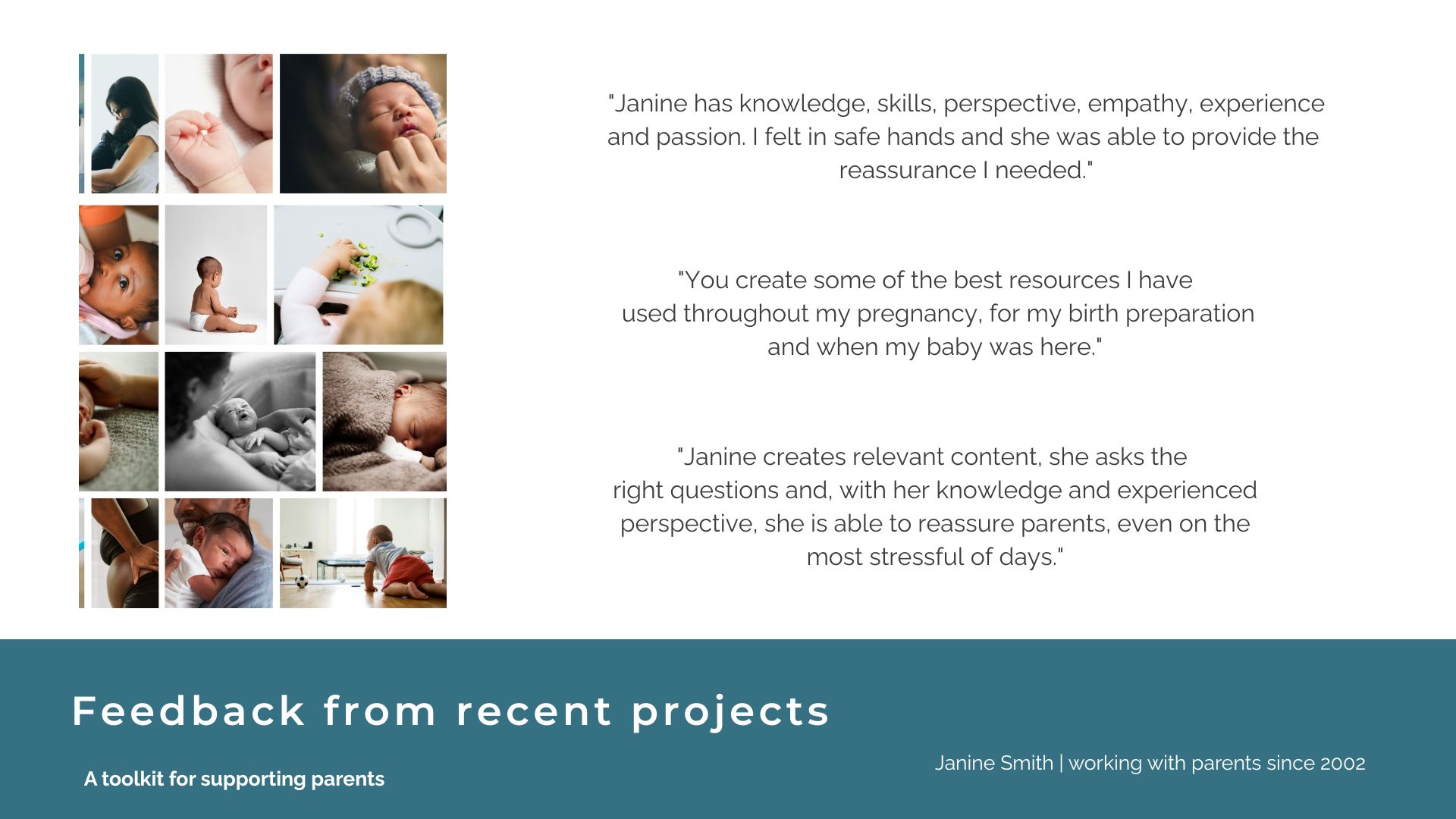 "Janine has knowledge, skills, perspective, empathy, experience and passion. I felt in safe hands and she was able to provide the reassurance I needed."

"You create some of the best resources I have used throughout my pregnancy, for my birth preparation and when my baby was here."

"Janine creates relevant content, she asks the right questions and, with her knowledge and experienced perspective, she is able to reassure parents, even on the most stressful of days."

Feedback from recent projects

A toolkit for supporting parents

Janine Smith | working with parents since 2002